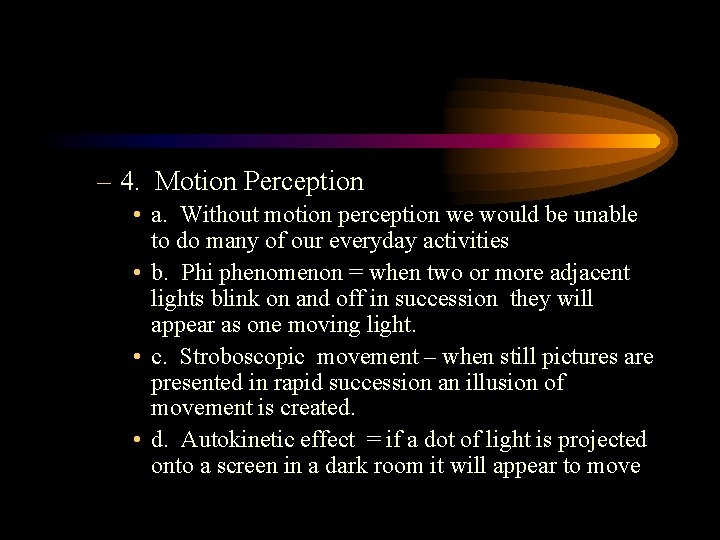 – 4. Motion Perception

• a. Without motion perception we would be unable to do many of our everyday activities

• b. Phi phenomenon = when two or more adjacent lights blink on and off in succession they will appear as one moving light.

• c. Stroboscopic movement – when still pictures are presented in rapid succession an illusion of movement is created.

• d. Autokinetic effect = if a dot of light is projected onto a screen in a dark room it will appear to move